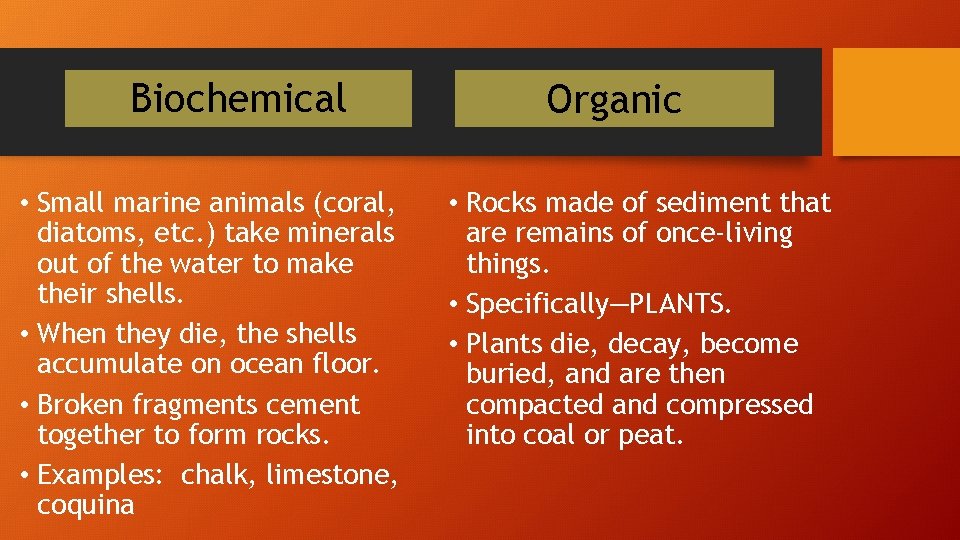 Biochemical

• Small marine animals (coral, diatoms, etc.) take minerals out of the water to make their shells.
• When they die, the shells accumulate on ocean floor.
• Broken fragments cement together to form rocks.
• Examples: chalk, limestone, coquina

Organic

• Rocks made of sediment that are remains of once-living things.
• Specifically—PLANTS.
• Plants die, decay, become buried, and are then compacted and compressed into coal or peat.